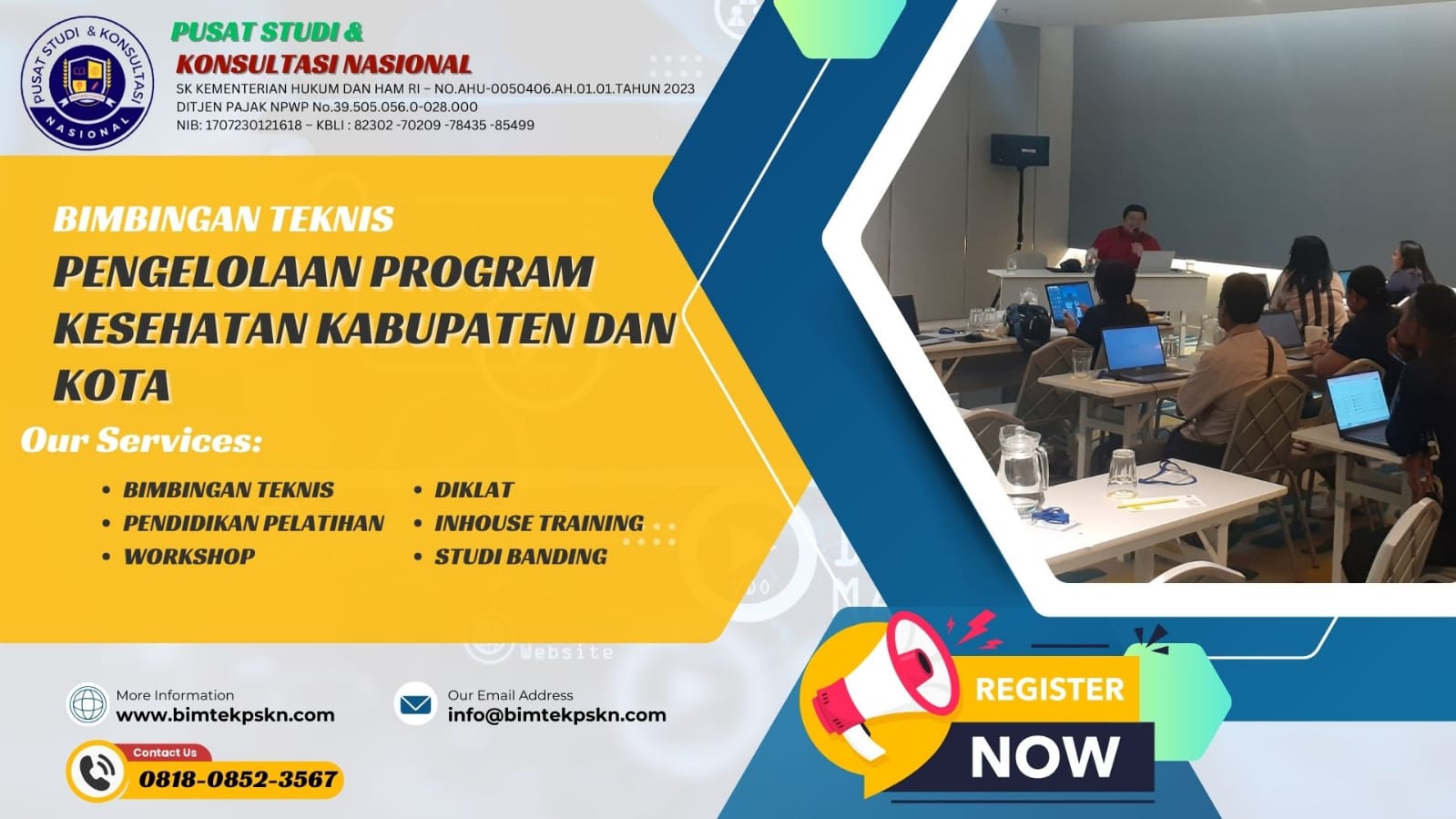 PUSAT STUDI & KONSULTASI NASIONAL

PUSAT STUDI &
KONSULTASI NASIONAL
SK KEMENTERIAN HUKUM DAN HAM RI – NO.AHU-0050406.AH.01.01.TAHUN 2023
DITJEN PAJAK NPWP No.39.505.056.0-028.000
NIB: 1707230121618 – KBLI : 82302 -70209 -78435 -85499

BIMBINGAN TEKNIS
PENGELOLAAN PROGRAM KESEHATAN KABUPATEN DAN KOTA

Our Services:
• BIMBINGAN TEKNIS
• PENDIDIKAN PELATIHAN
• WORKSHOP
• DIKLAT
• INHOUSE TRAINING
• STUDI BANDING

Website

More Information
www.bimtekpskn.com

Our Email Address
info@bimtekpskn.com

Contact Us
0818-0852-3567

REGISTER
NOW